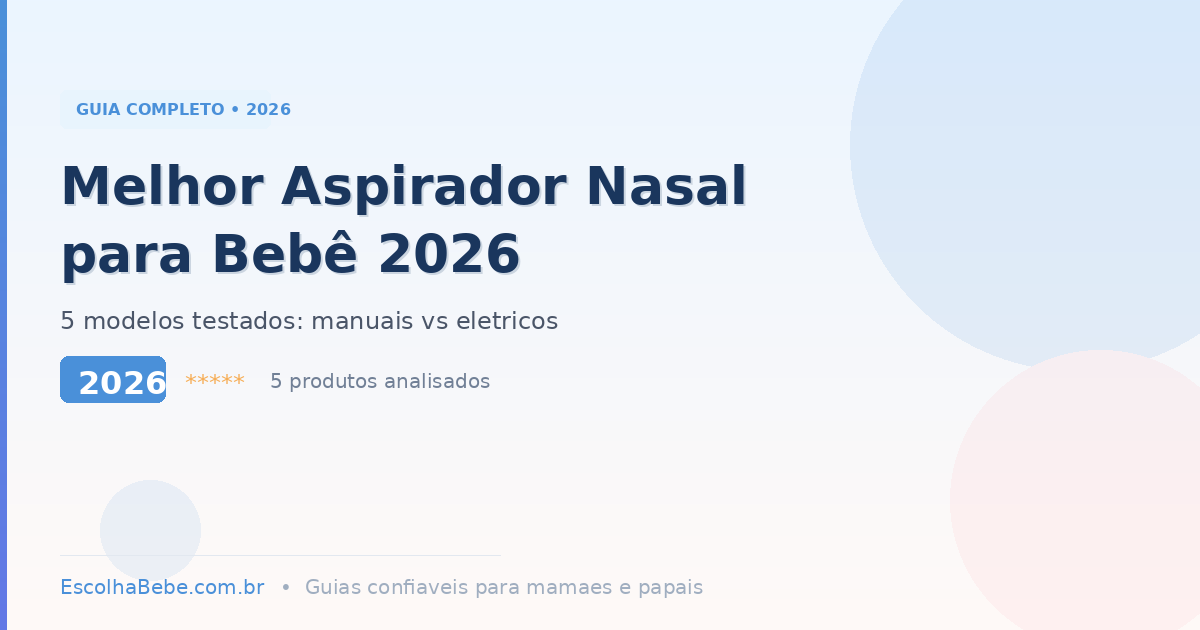 GUIA COMPLETO • 2026

Melhor Aspirador Nasal para Bebê 2026

5 modelos testados: manuais vs eletricos

2026 ***** 5 produtos analisados

EscolhaBebe.com.br • Guias confiaveis para mamaes e papais